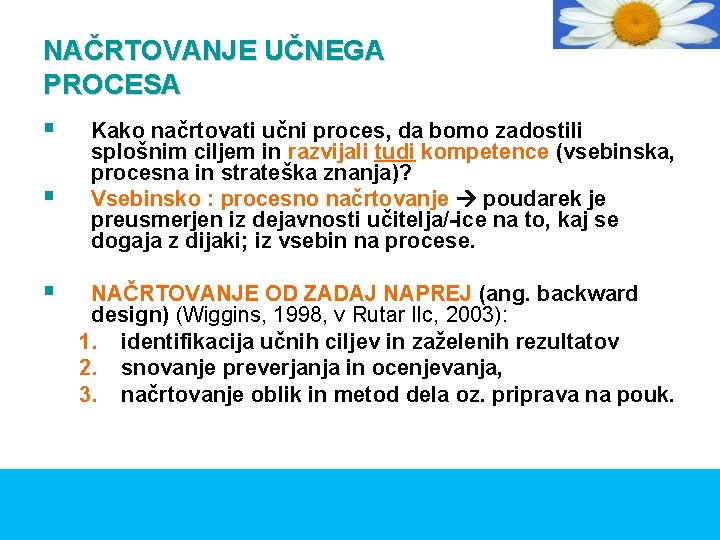 NAČRTOVANJE UČNEGA PROCESA

▪ Kako načrtovati učni proces, da bomo zadostili splošnim ciljem in razvijali tudi kompetence (vsebinska, procesna in strateška znanja)?
▪ Vsebinsko : procesno načrtovanje → poudarek je preusmerjen iz dejavnosti učitelja/-ice na to, kaj se dogaja z dijaki; iz vsebin na procese.

▪ NAČRTOVANJE OD ZADAJ NAPREJ (ang. backward design) (Wiggins, 1998, v Rutar Ilc, 2003):
1. identifikacija učnih ciljev in zaželenih rezultatov
2. snovanje preverjanja in ocenjevanja,
3. načrtovanje oblik in metod dela oz. priprava na pouk.